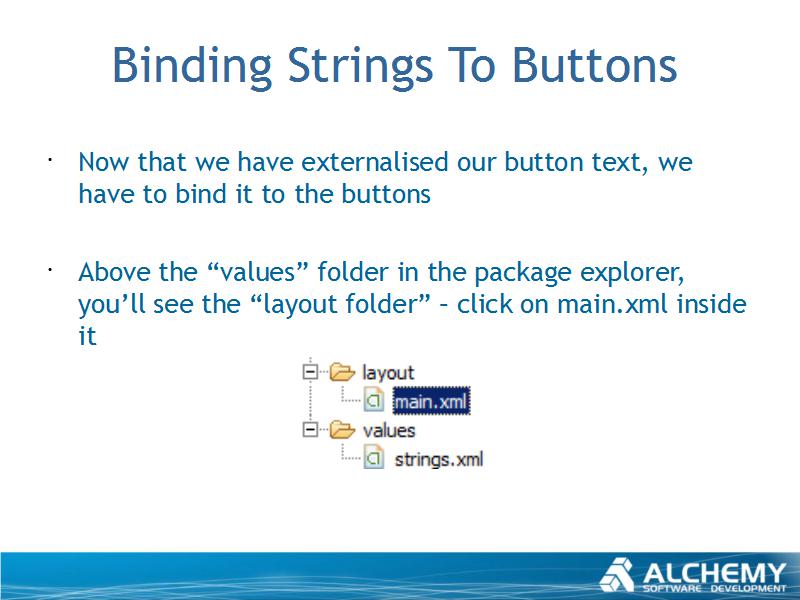 Binding Strings To Buttons

· Now that we have externalised our button text, we have to bind it to the buttons

· Above the “values” folder in the package explorer, you’ll see the “layout folder” – click on main.xml inside it

layout
main.xml
values
strings.xml

ALCHEMY
SOFTWARE DEVELOPMENT